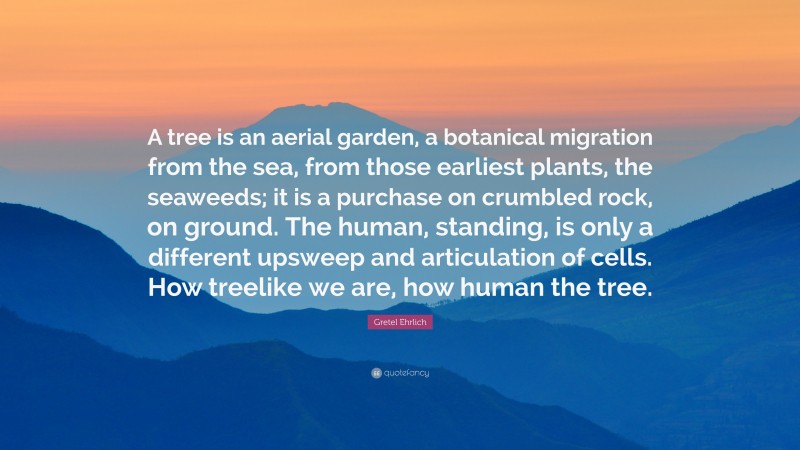 A tree is an aerial garden, a botanical migration from the sea, from those earliest plants, the seaweeds; it is a purchase on crumbled rock, on ground. The human, standing, is only a different upsweep and articulation of cells. How treelike we are, how human the tree.

Gretel Ehrlich

quotefancy